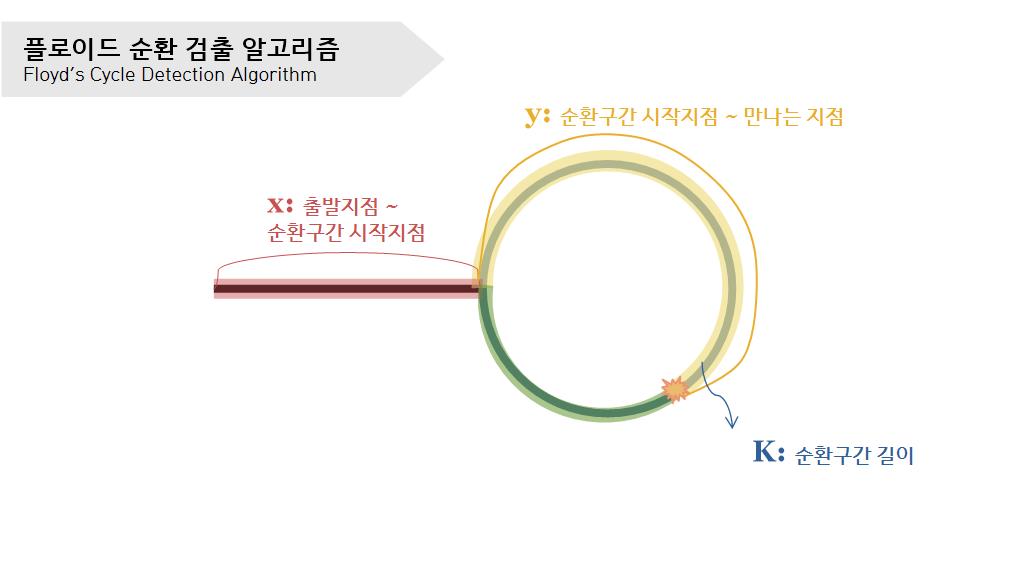 플로이드 순환 검출 알고리즘
Floyd's Cycle Detection Algorithm

y: 순환구간 시작지점 ~ 만나는 지점

x: 출발지점 ~ 순환구간 시작지점

K: 순환구간 길이